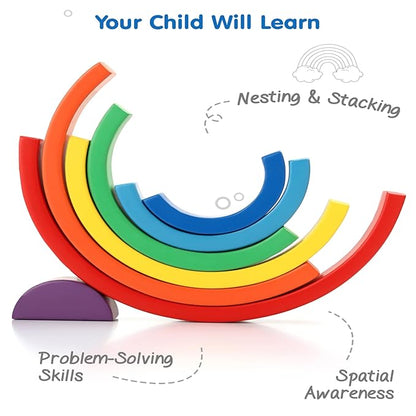 Your Child Will Learn

Nesting & Stacking

Problem-Solving Skills

Spatial Awareness